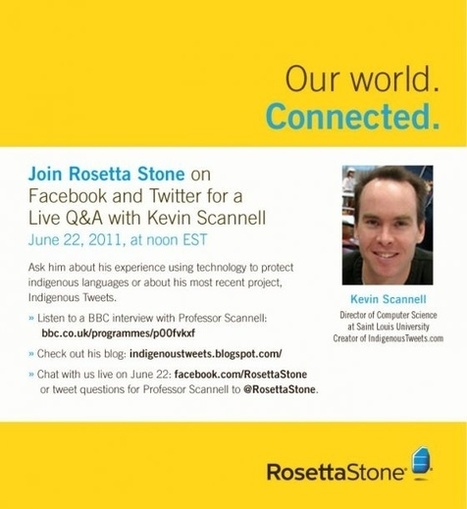 Our world.
Connected.

Join Rosetta Stone on Facebook and Twitter for a Live Q&A with Kevin Scannell
June 22, 2011, at noon EST

Ask him about his experience using technology to protect indigenous languages or about his most recent project, Indigenous Tweets.

» Listen to a BBC interview with Professor Scannell: bbc.co.uk/programmes/p00fvkxf

» Check out his blog: indigenoustweets.blogspot.com/

» Chat with us live on June 22: facebook.com/RosettaStone or tweet questions for Professor Scannell to @RosettaStone.

Kevin Scannell
Director of Computer Science at Saint Louis University
Creator of IndigenousTweets.com

RosettaStone